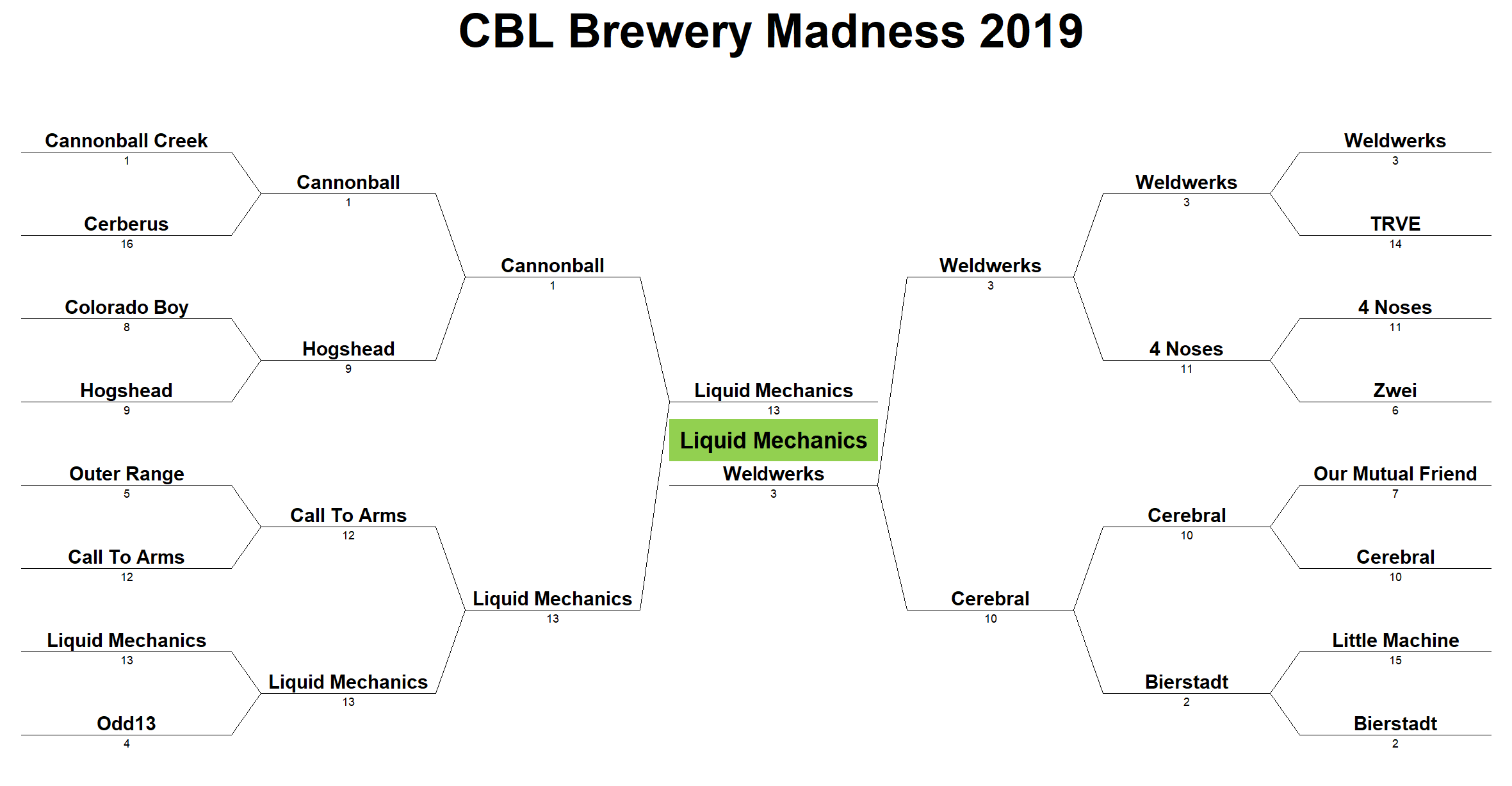 CBL Brewery Madness 2019

Cannonball Creek
1

Cerberus
16

Colorado Boy
8

Hogshead
9

Outer Range
5

Call To Arms
12

Liquid Mechanics
13

Odd13
4

Cannonball
1

Hogshead
9

Call To Arms
12

Liquid Mechanics
13

Cannonball
1

Liquid Mechanics
13

Liquid Mechanics
13

Liquid Mechanics

Weldwerks
3

Weldwerks
3

Cerebral
10

Weldwerks
3

4 Noses
11

Cerebral
10

Bierstadt
2

Weldwerks
3

TRVE
14

4 Noses
11

Zwei
6

Our Mutual Friend
7

Cerebral
10

Little Machine
15

Bierstadt
2